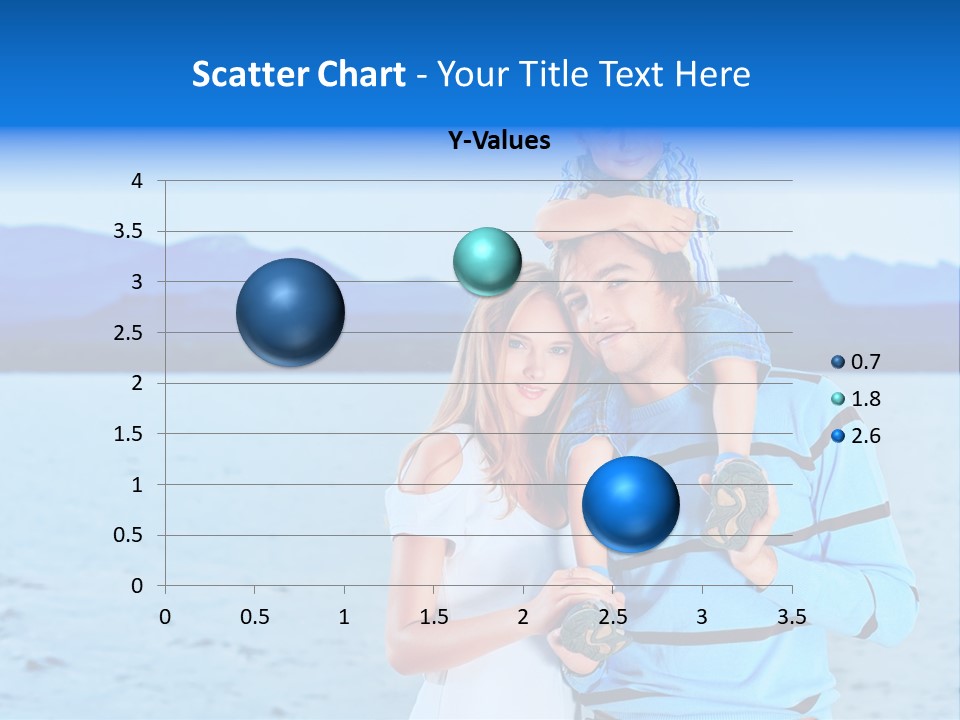 Scatter Chart - Your Title Text Here

Y-Values

4
3.5
3
2.5
2
1.5
1
0.5
0

0 0.5 1 1.5 2 2.5 3 3.5

0.7
1.8
2.6